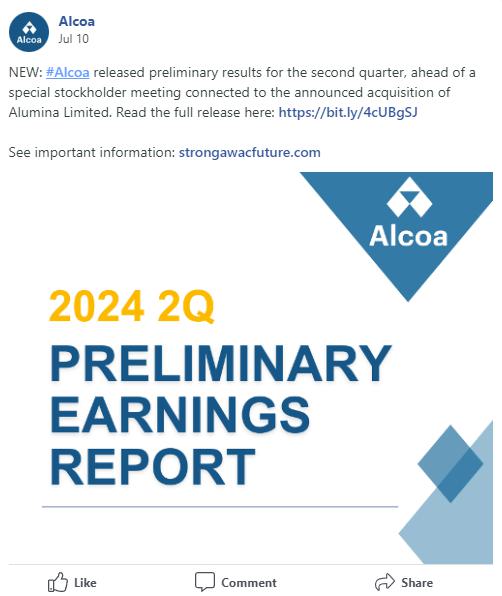 Alcoa

Alcoa
Jul 10

NEW: #Alcoa released preliminary results for the second quarter, ahead of a special stockholder meeting connected to the announced acquisition of Alumina Limited. Read the full release here: https://bit.ly/4cUBgSJ

See important information: strongawacfuture.com

Alcoa

2024 2Q

PRELIMINARY EARNINGS REPORT

Like

Comment

Share